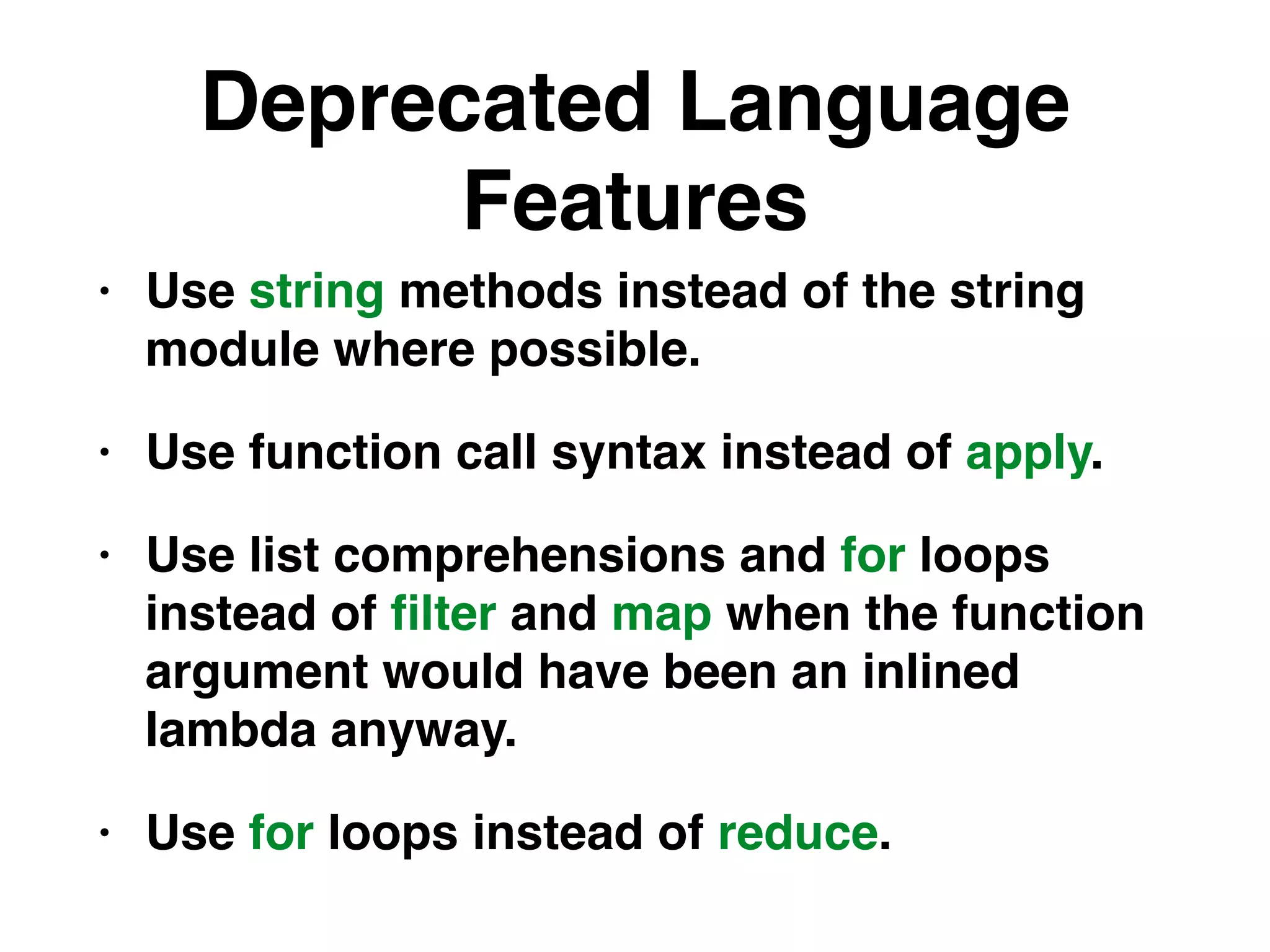 Deprecated Language Features

• Use string methods instead of the string module where possible.

• Use function call syntax instead of apply.

• Use list comprehensions and for loops instead of filter and map when the function argument would have been an inlined lambda anyway.

• Use for loops instead of reduce.